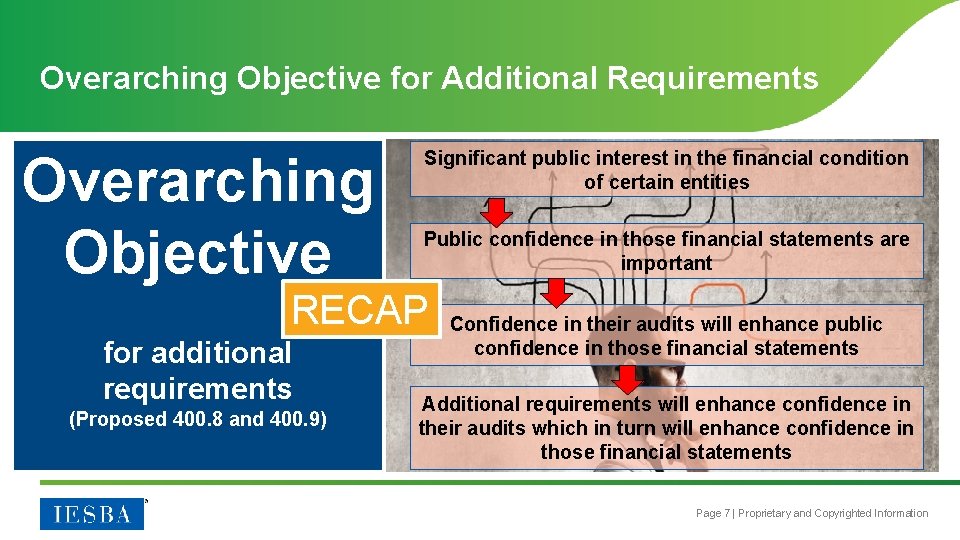 Overarching Objective for Additional Requirements

Overarching Objective

RECAP

for additional requirements
(Proposed 400.8 and 400.9)

Significant public interest in the financial condition of certain entities

Public confidence in those financial statements are important

Confidence in their audits will enhance public confidence in those financial statements

Additional requirements will enhance confidence in their audits which in turn will enhance confidence in those financial statements

IESBA

Page 7 | Proprietary and Copyrighted Information